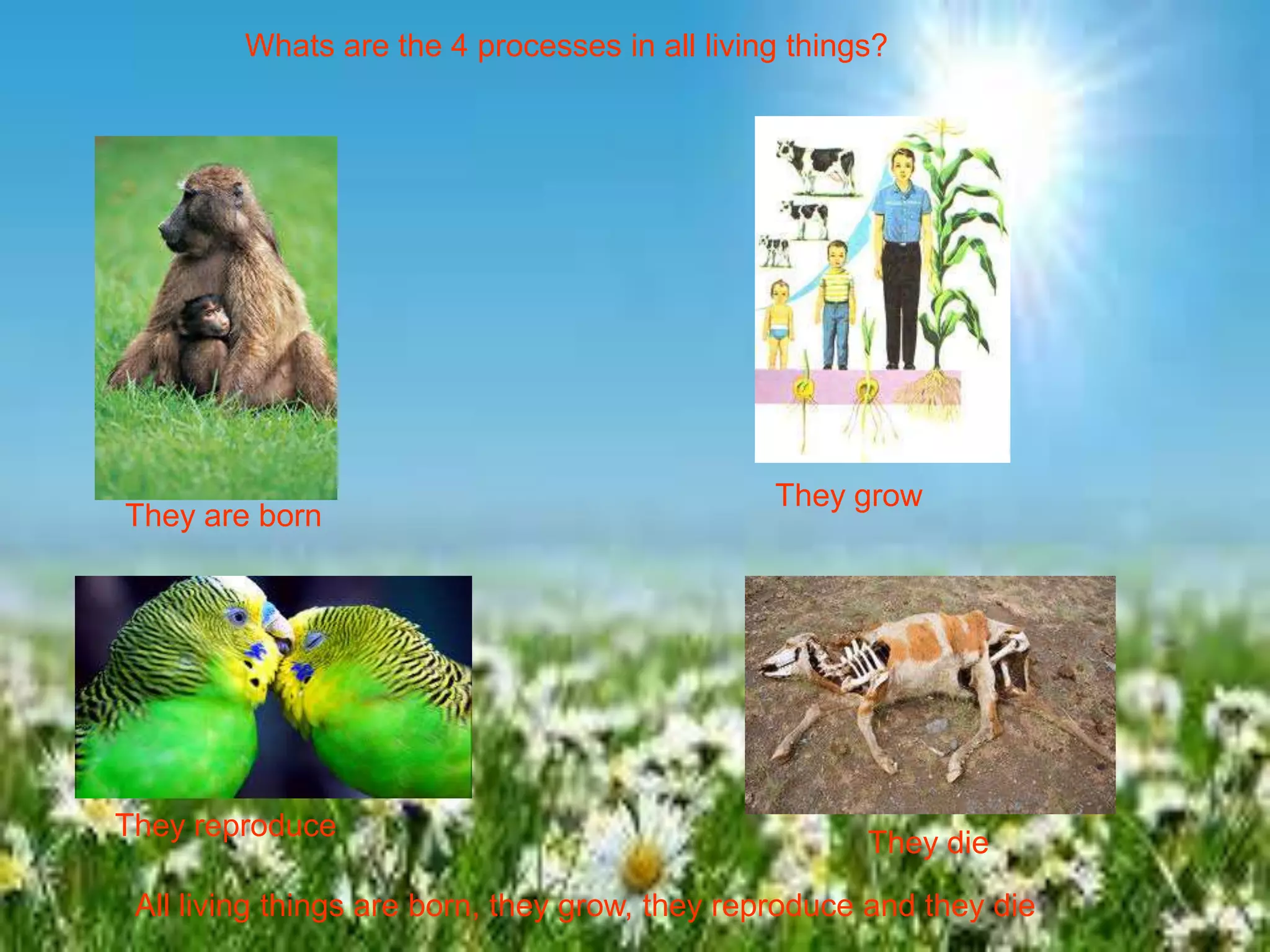 Whats are the 4 processes in all living things?

They are born

They grow

They reproduce

They die

All living things are born, they grow, they reproduce and they die